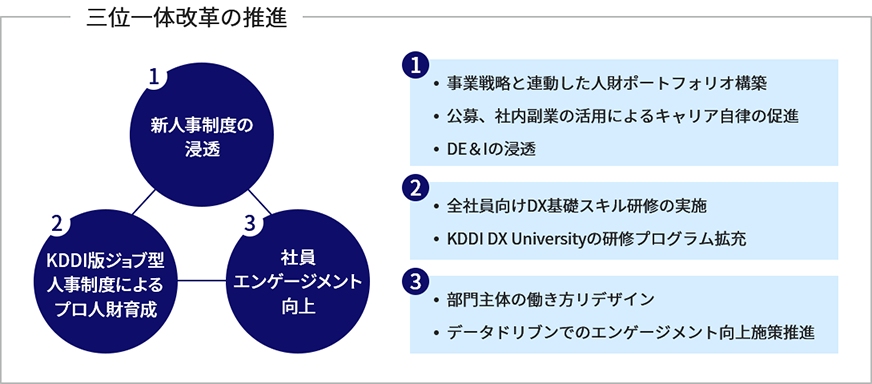 三位一体改革の推進

1
新人事制度の浸透

2
KDDI版ジョブ型人事制度によるプロ人財育成

3
社員エンゲージメント向上

1
• 事業戦略と連動した人財ポートフォリオ構築
• 公募、社内副業の活用によるキャリア自律の促進
• DE＆Iの浸透

2
• 全社員向けDX基礎スキル研修の実施
• KDDI DX Universityの研修プログラム拡充

3
• 部門主体の働き方リデザイン
• データドリブンでのエンゲージメント向上施策推進